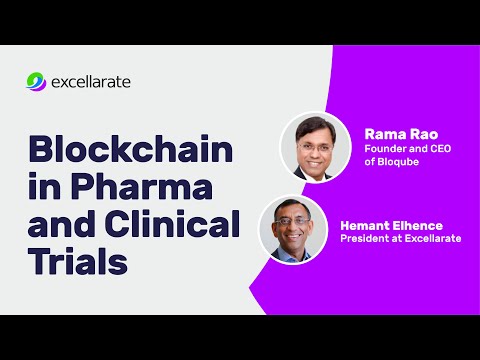 excellarate

Blockchain in Pharma and Clinical Trials

Rama Rao
Founder and CEO of Bloqube

Hemant Elhence
President at Excellarate